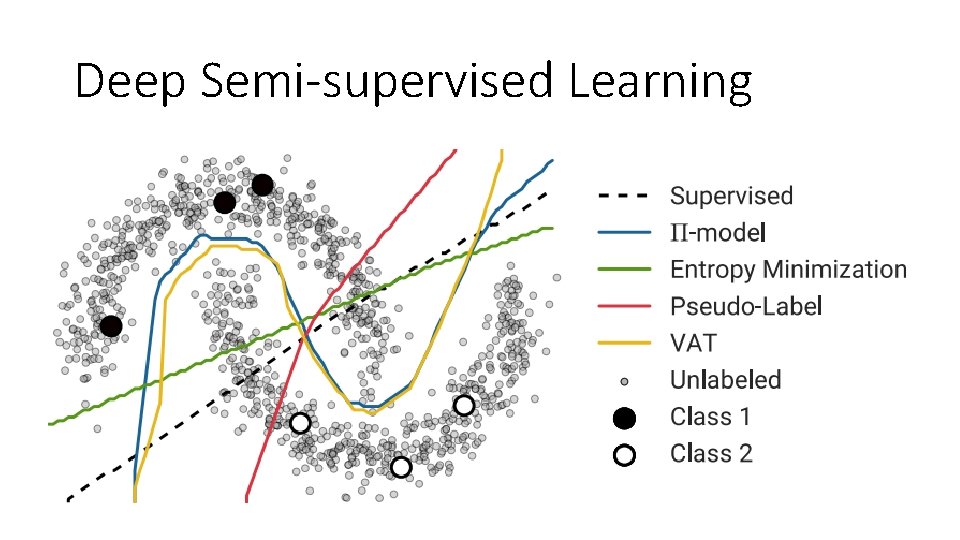 Deep Semi-supervised Learning

Supervised
$\Pi$-model
Entropy Minimization
Pseudo-Label
VAT
Unlabeled
Class 1
Class 2